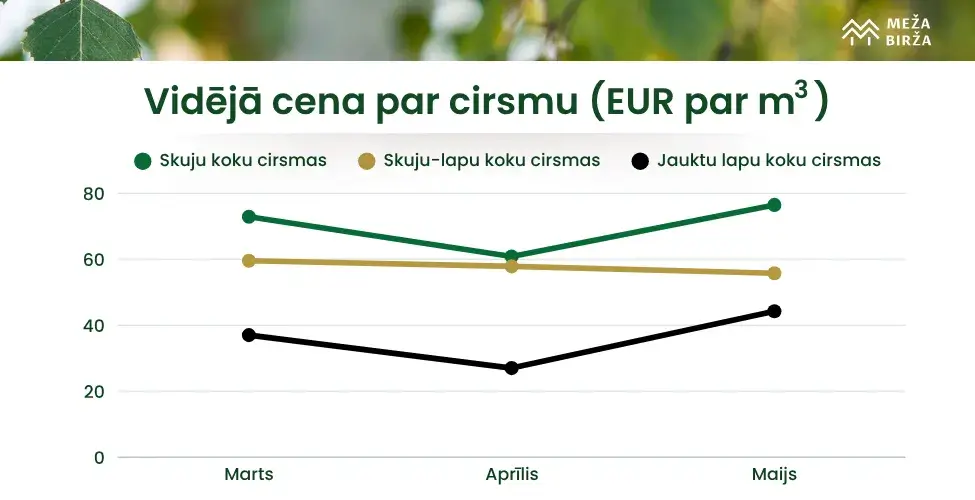 MEŽA BIRŽA

Vidējā cena par cirsmu (EUR par $m^3$)

Skuju koku cirsmas
Skuju-lapu koku cirsmas
Jauktu lapu koku cirsmas

80
60
40
20
0

Marts
Aprīlis
Maijs